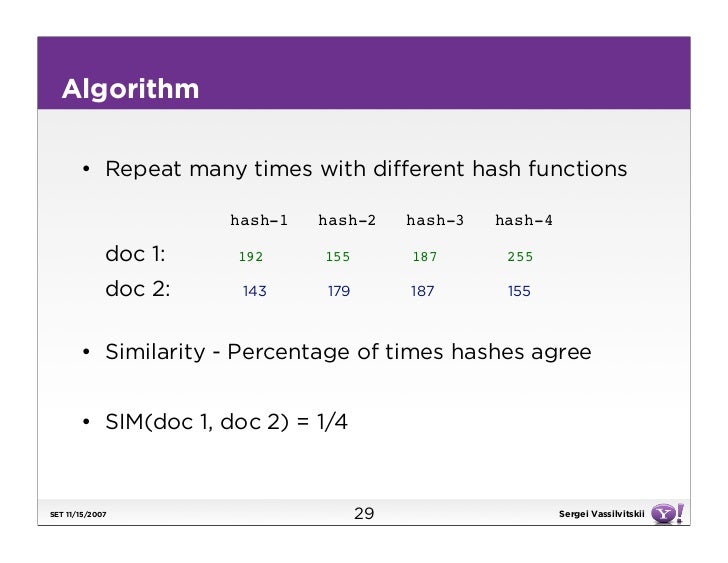 Algorithm

• Repeat many times with different hash functions

| | hash-1 | hash-2 | hash-3 | hash-4 |
|---|---|---|---|---|
| doc 1: | 192 | 155 | 187 | 255 |
| doc 2: | 143 | 179 | 187 | 155 |

• Similarity - Percentage of times hashes agree

• SIM(doc 1, doc 2) = 1/4

SET 11/15/2007

29

Sergei Vassilvitskii

Y!